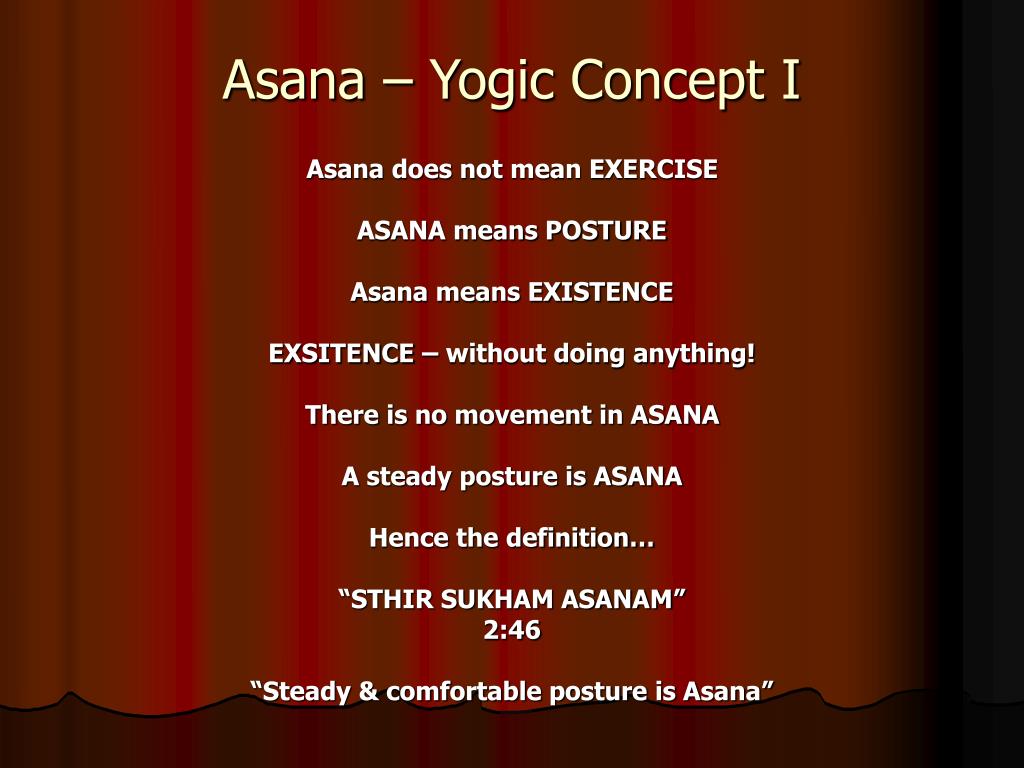 Asana – Yogic Concept I

Asana does not mean EXERCISE

ASANA means POSTURE

Asana means EXISTENCE

EXSITENCE – without doing anything!

There is no movement in ASANA

A steady posture is ASANA

Hence the definition…

“STHIR SUKHAM ASANAM”
2:46

“Steady & comfortable posture is Asana”